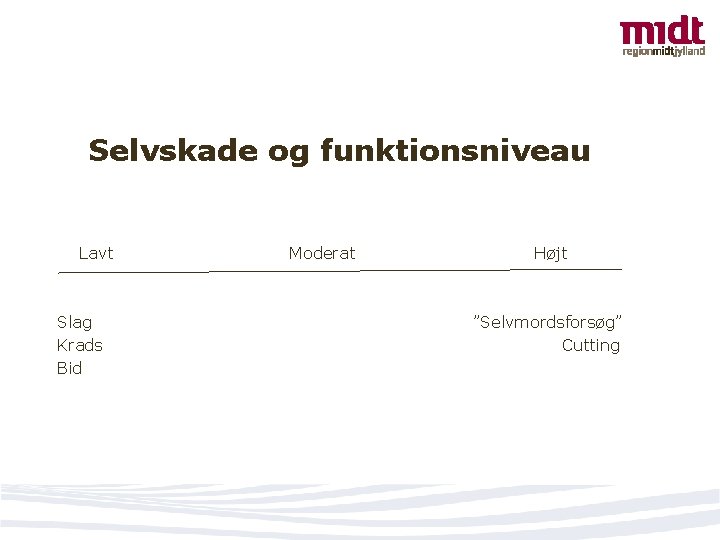 midt
regionmidtjylland

Selvskade og funktionsniveau

Lavt Moderat Højt

Slag
Krads
Bid

”Selvmordsforsøg”
Cutting